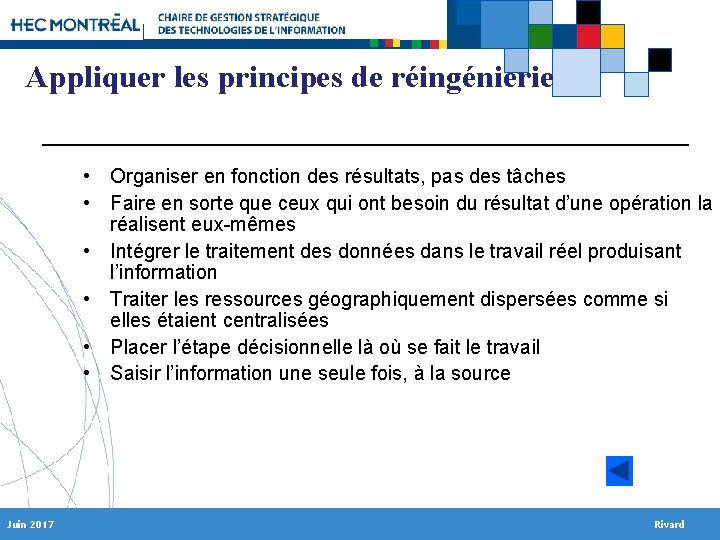 HEC MONTRĒAL
CHAIRE DE GESTION STRATÉGIQUE DES TECHNOLOGIES DE L'INFORMATION

Appliquer les principes de réingénierie

• Organiser en fonction des résultats, pas des tâches
• Faire en sorte que ceux qui ont besoin du résultat d'une opération la réalisent eux-mêmes
• Intégrer le traitement des données dans le travail réel produisant l'information
• Traiter les ressources géographiquement dispersées comme si elles étaient centralisées
• Placer l'étape décisionnelle là où se fait le travail
• Saisir l'information une seule fois, à la source

Juin 2017
Rivard